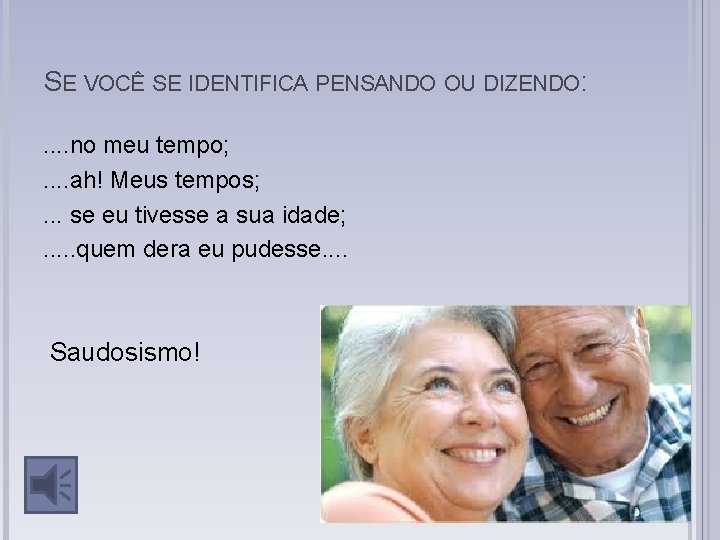 SE VOCÊ SE IDENTIFICA PENSANDO OU DIZENDO:

....no meu tempo;
....ah! Meus tempos;
... se eu tivesse a sua idade;
.....quem dera eu pudesse....

Saudosismo!